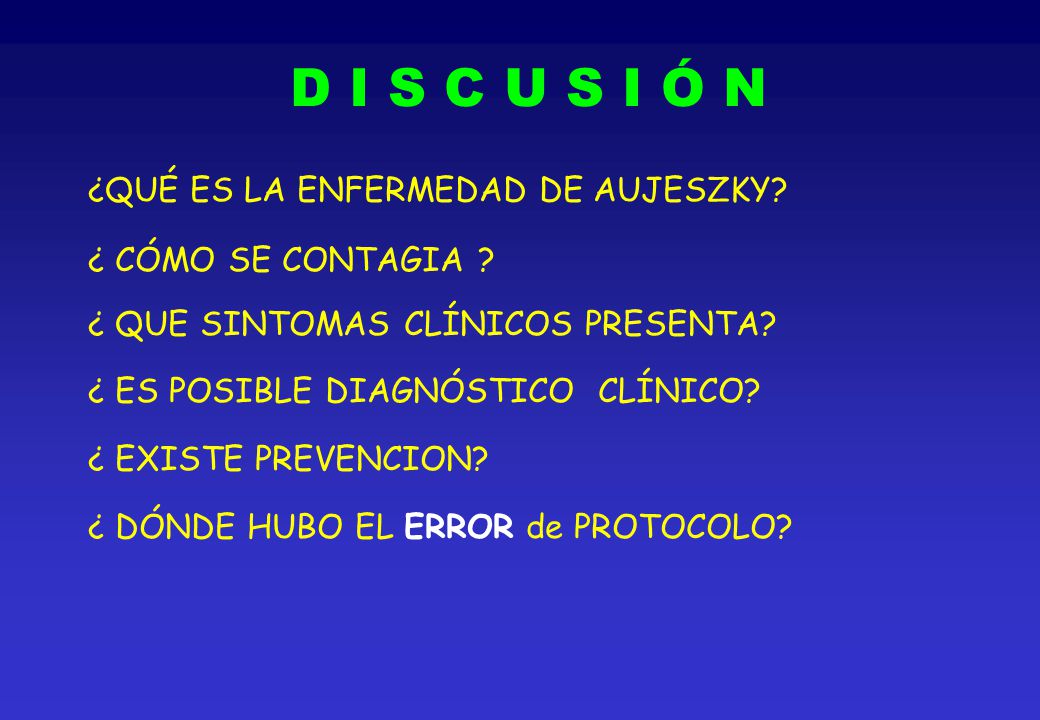 D I S C U S I Ó N

¿QUÉ ES LA ENFERMEDAD DE AUJESZKY?

¿ CÓMO SE CONTAGIA ?

¿ QUE SINTOMAS CLÍNICOS PRESENTA?

¿ ES POSIBLE DIAGNÓSTICO CLÍNICO?

¿ EXISTE PREVENCION?

¿ DÓNDE HUBO EL ERROR de PROTOCOLO?